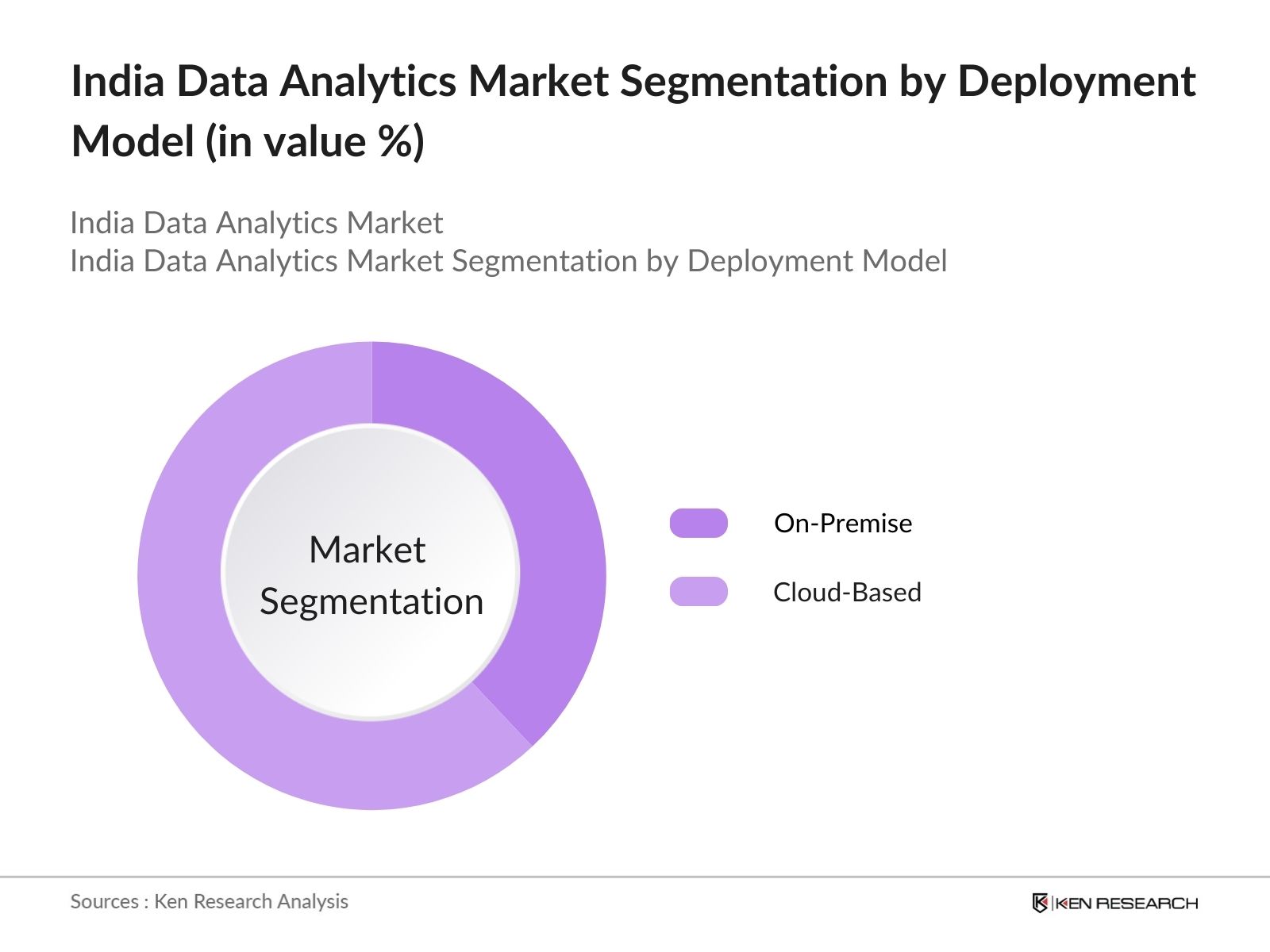 India Data Analytics Market Segmentation by Deployment Model (in value %)

India Data Analytics Market
India Data Analytics Market Segmentation by Deployment Model

Market Segmentation

On-Premise

Cloud-Based

Sources : Ken Research Analysis

KEN RESEARCH